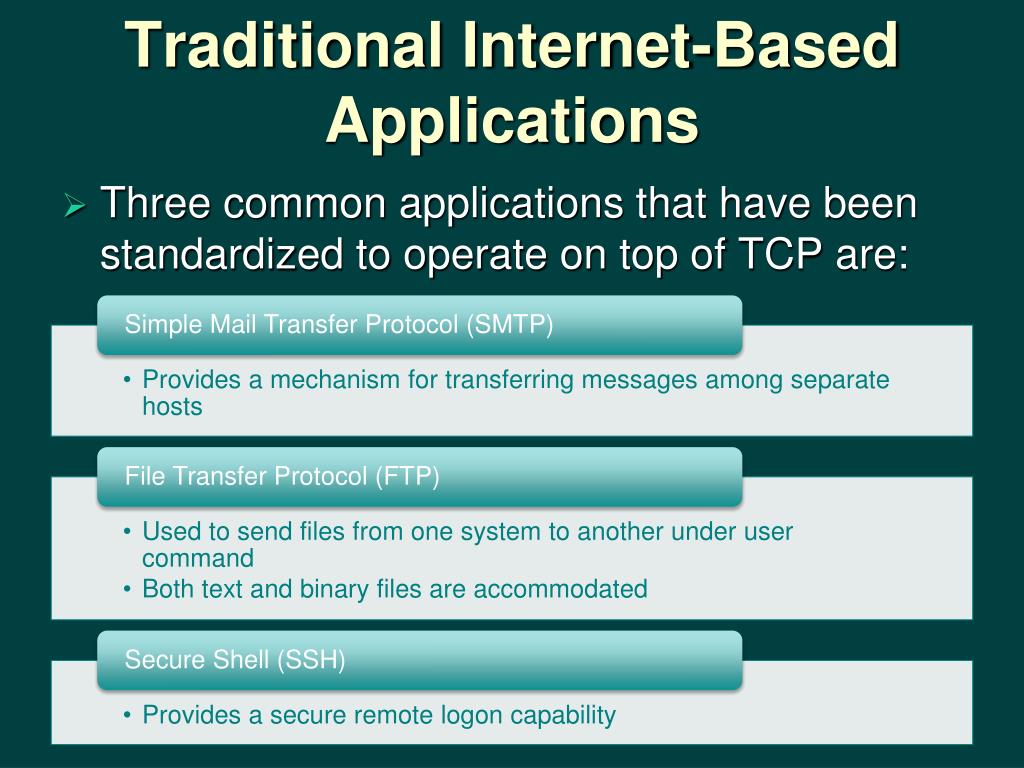 Traditional Internet-Based Applications

➢ Three common applications that have been standardized to operate on top of TCP are:

Simple Mail Transfer Protocol (SMTP)

• Provides a mechanism for transferring messages among separate hosts

File Transfer Protocol (FTP)

• Used to send files from one system to another under user command
• Both text and binary files are accommodated

Secure Shell (SSH)

• Provides a secure remote logon capability